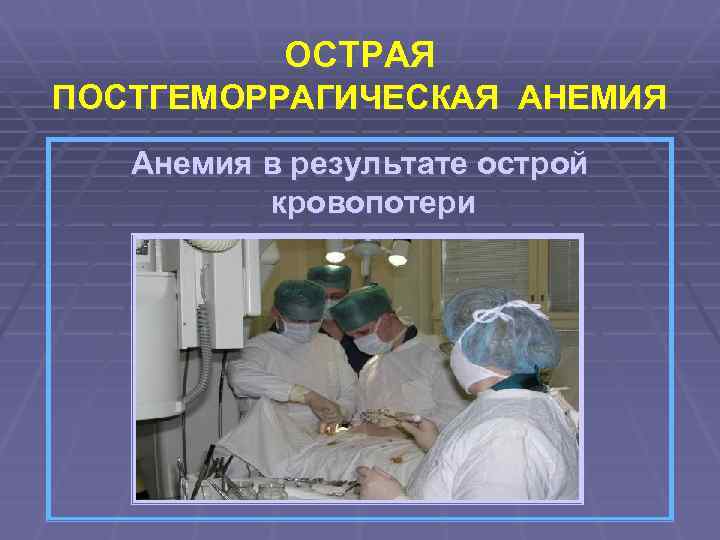 ОСТРАЯ ПОСТГЕМОРРАГИЧЕСКАЯ АНЕМИЯ

Анемия в результате острой кровопотери